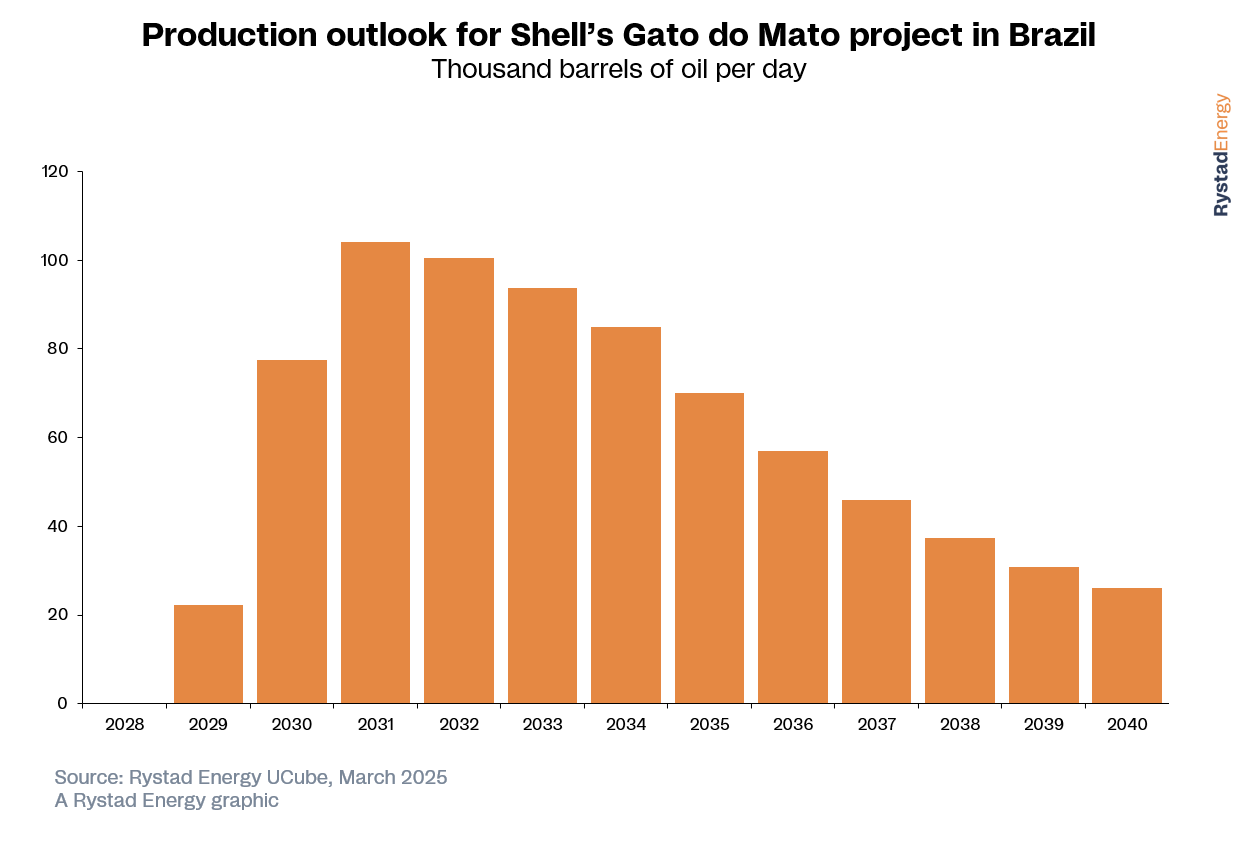 Production outlook for Shell's Gato do Mato project in Brazil
Thousand barrels of oil per day

RystadEnergy

120
100
80
60
40
20
0

2028 2029 2030 2031 2032 2033 2034 2035 2036 2037 2038 2039 2040

Source: Rystad Energy UCube, March 2025
A Rystad Energy graphic